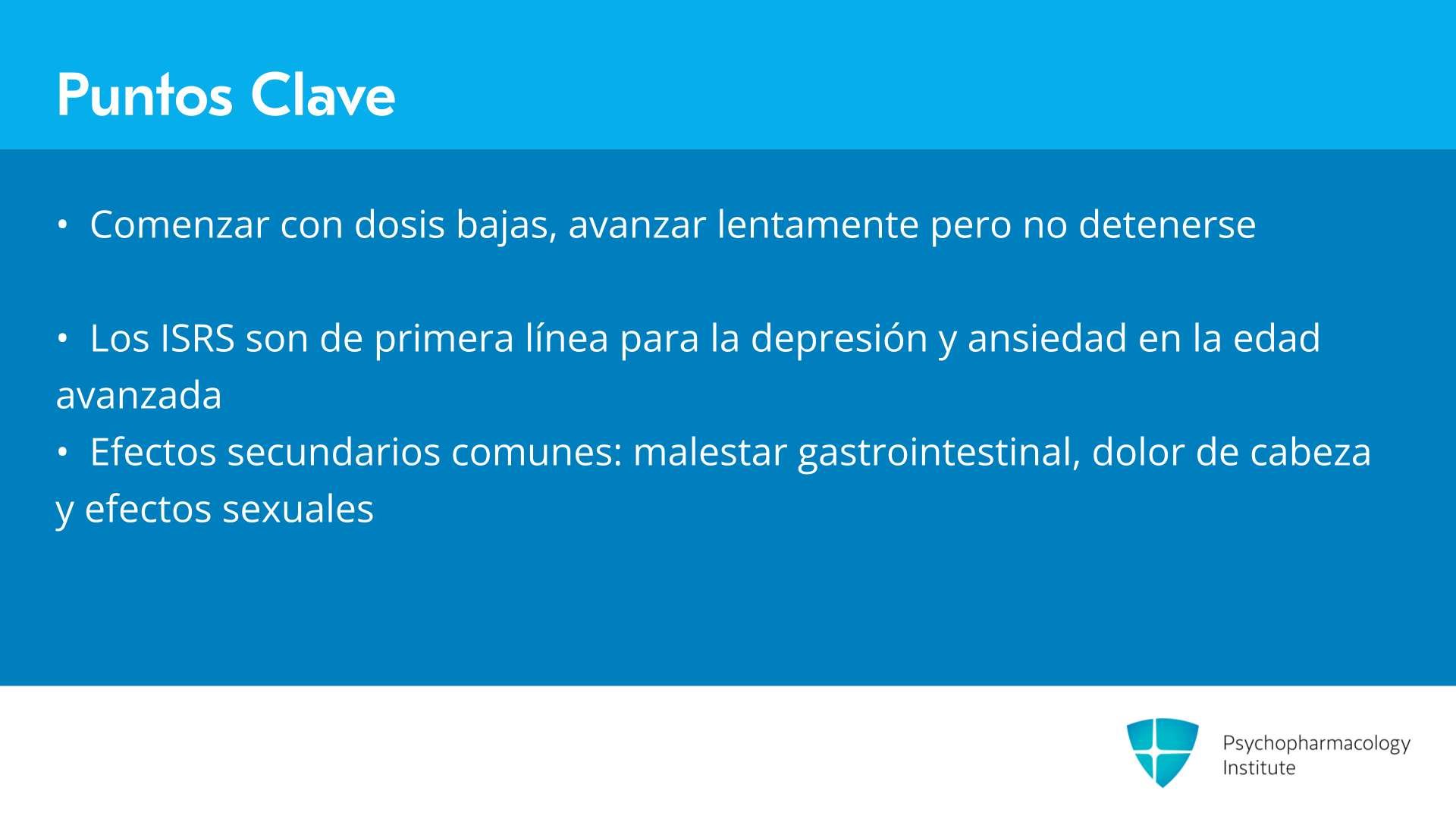 Puntos Clave

• Comenzar con dosis bajas, avanzar lentamente pero no detenerse

• Los ISRS son de primera línea para la depresión y ansiedad en la edad avanzada

• Efectos secundarios comunes: malestar gastrointestinal, dolor de cabeza y efectos sexuales

Psychopharmacology Institute